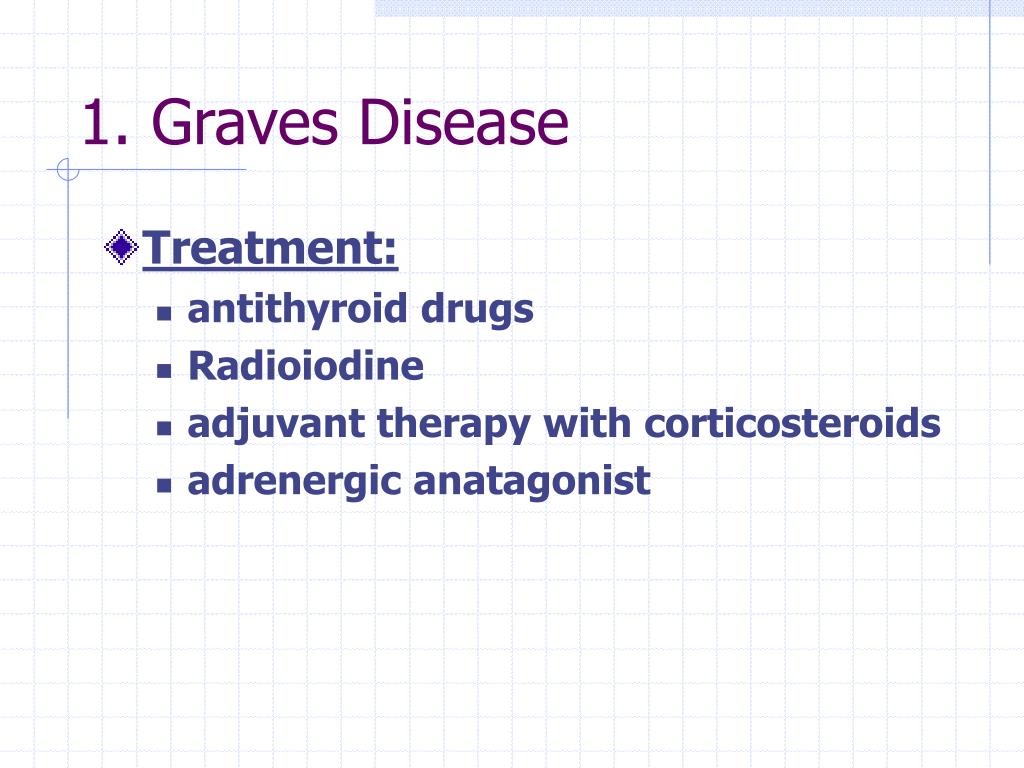 1. Graves Disease

Treatment:

antithyroid drugs

Radioiodine

adjuvant therapy with corticosteroids

adrenergic anatagonist